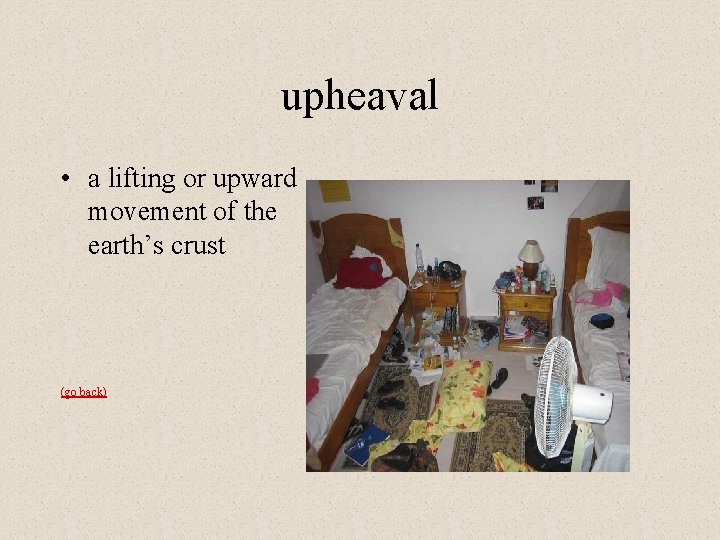 upheaval

• a lifting or upward movement of the earth’s crust

(go back)